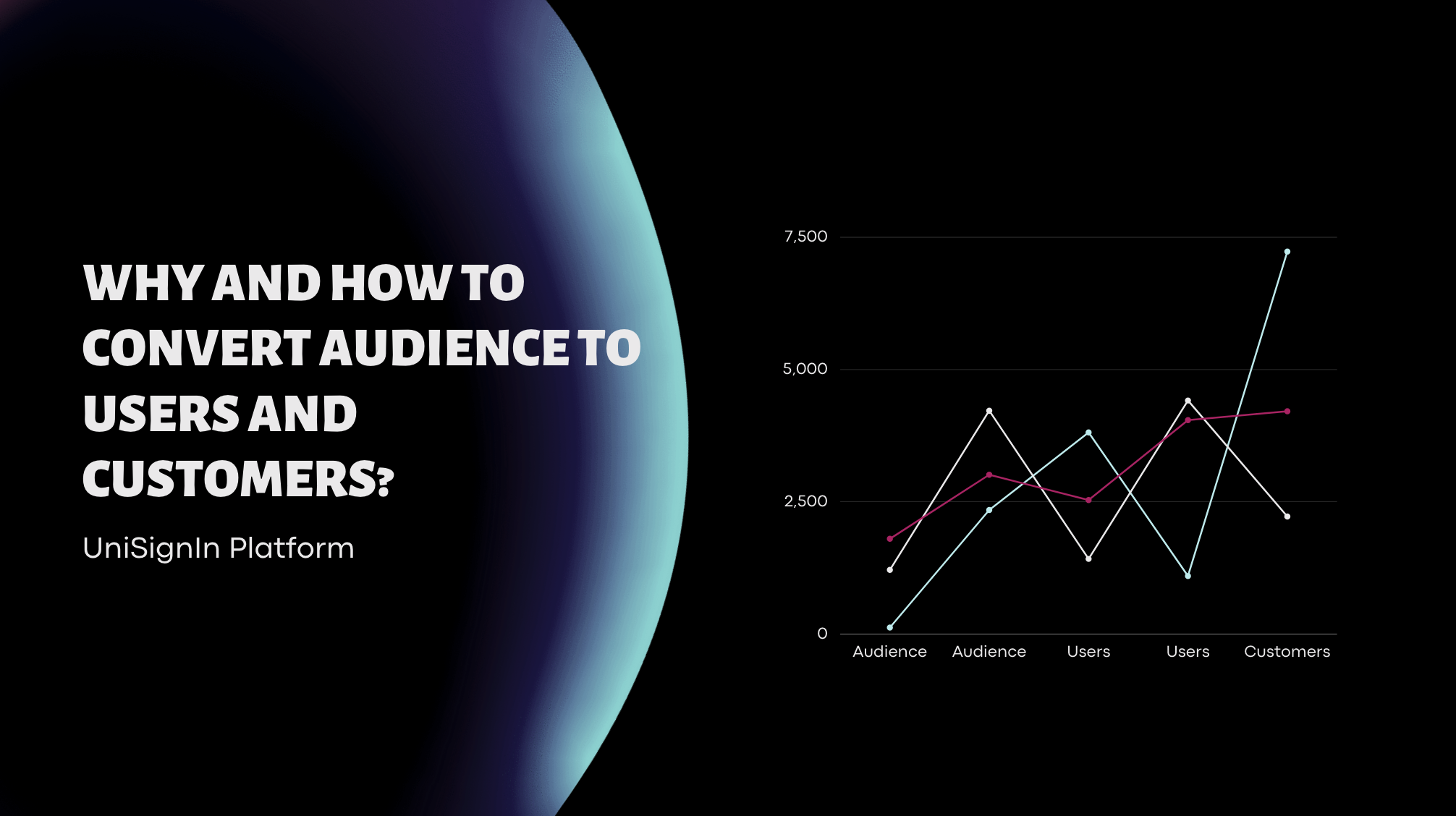 WHY AND HOW TO CONVERT AUDIENCE TO USERS AND CUSTOMERS?

UniSignIn Platform

7,500
5,000
2,500
0

Audience
Audience
Users
Users
Customers